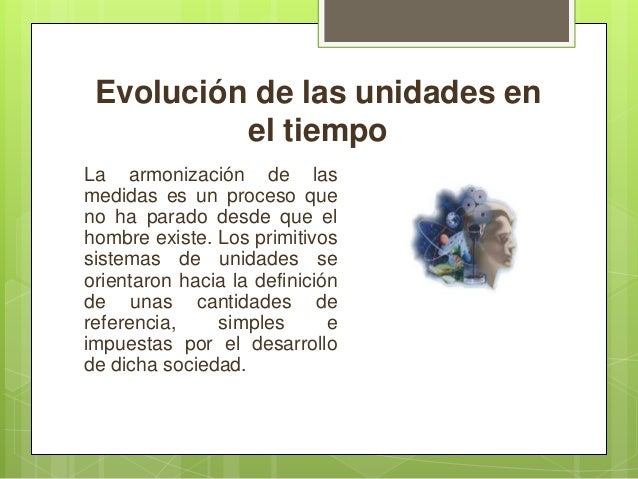 Evolución de las unidades en el tiempo

La armonización de las medidas es un proceso que no ha parado desde que el hombre existe. Los primitivos sistemas de unidades se orientaron hacia la definición de unas cantidades de referencia, simples e impuestas por el desarrollo de dicha sociedad.